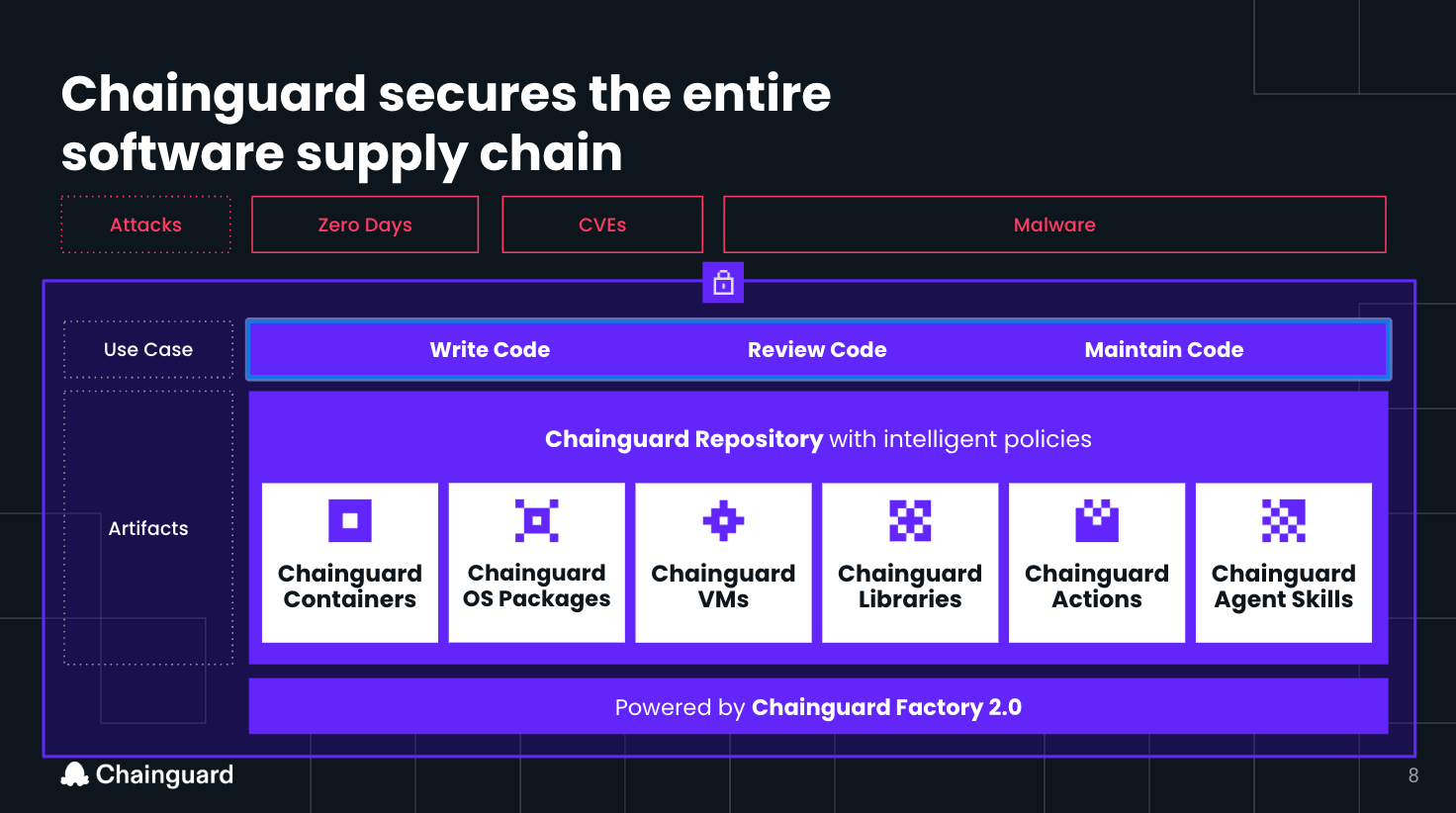 Chainguard secures the entire software supply chain

Attacks

Zero Days

CVEs

Malware

Use Case

Write Code

Review Code

Maintain Code

Artifacts

Chainguard Repository with intelligent policies

Chainguard Containers

Chainguard OS Packages

Chainguard VMs

Chainguard Libraries

Chainguard Actions

Chainguard Agent Skills

Powered by Chainguard Factory 2.0

Chainguard

8